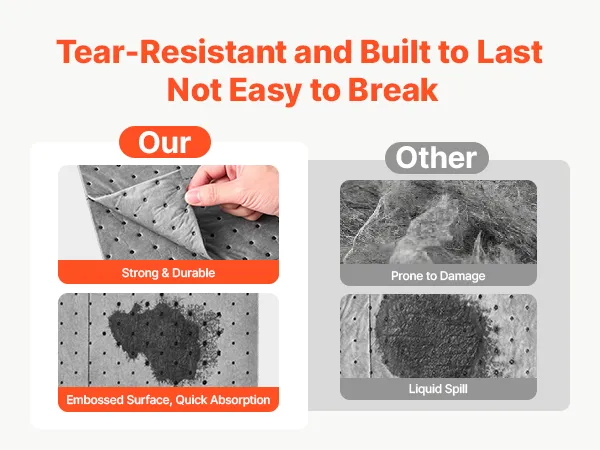 Tear-Resistant and Built to Last
Not Easy to Break

Our

Strong & Durable

Embossed Surface, Quick Absorption

Other

Prone to Damage

Liquid Spill